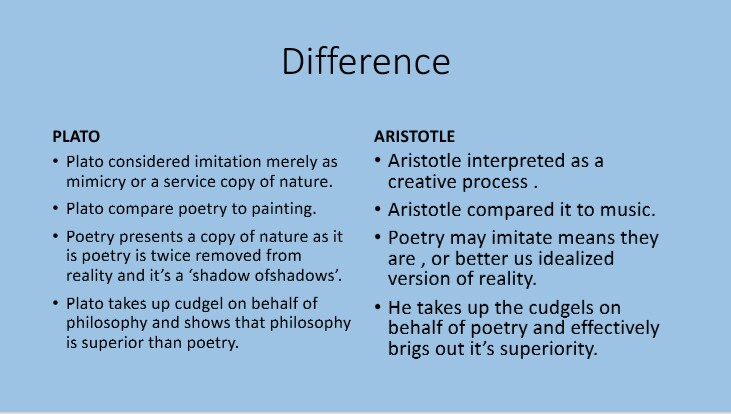 Difference

PLATO

• Plato considered imitation merely as mimicry or a service copy of nature.

• Plato compare poetry to painting.

• Poetry presents a copy of nature as it is poetry is twice removed from reality and it's a 'shadow ofshadows'.

• Plato takes up cudgel on behalf of philosophy and shows that philosophy is superior than poetry.

ARISTOTLE

• Aristotle interpreted as a creative process .

• Aristotle compared it to music.

• Poetry may imitate means they are , or better us idealized version of reality.

• He takes up the cudgels on behalf of poetry and effectively brigs out it's superiority.